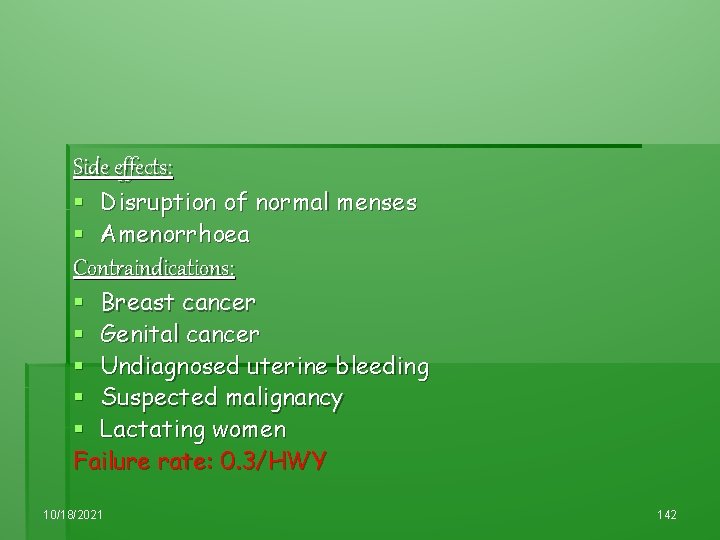 Side effects:

- Disruption of normal menses
- Amenorrhoea

Contraindications:

- Breast cancer
- Genital cancer
- Undiagnosed uterine bleeding
- Suspected malignancy
- Lactating women

Failure rate: 0.3/HWY

10/18/2021

142